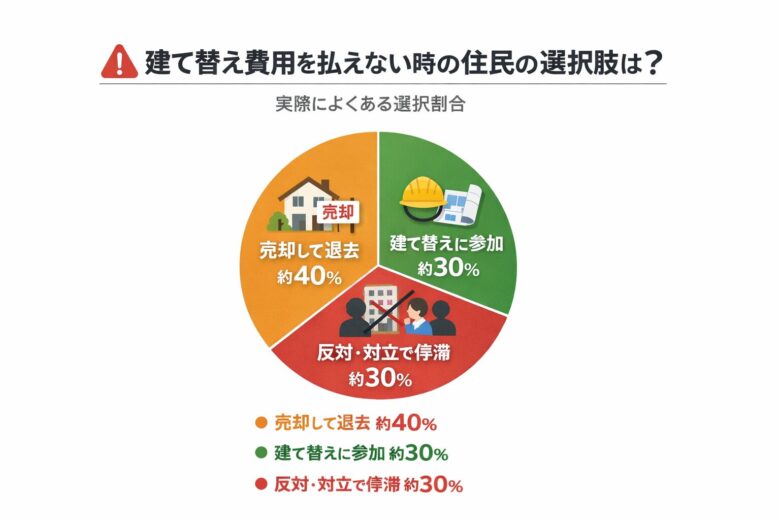 建て替え費用を払えない時の住民の選択肢は？

実際によくある選択割合

売却

売却して退去
約40%

建て替えに参加
約30%

反対・対立で停滞
約30%

売却して退去 約40%
建て替えに参加 約30%
反対・対立で停滞 約30%